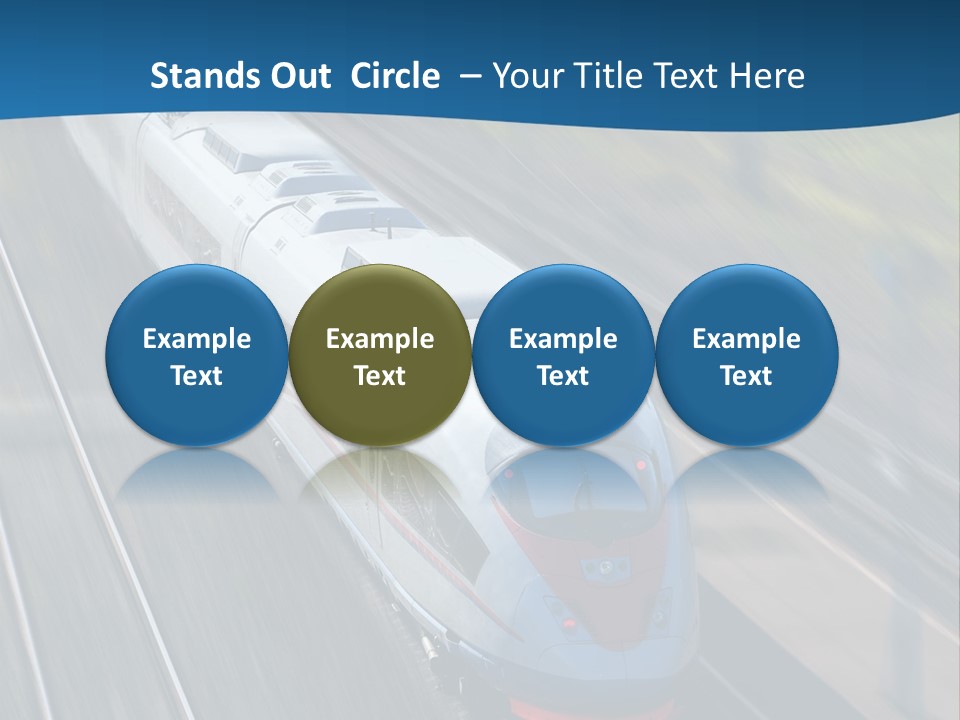 Stands Out Circle – Your Title Text Here

Example Text

Example Text

Example Text

Example Text